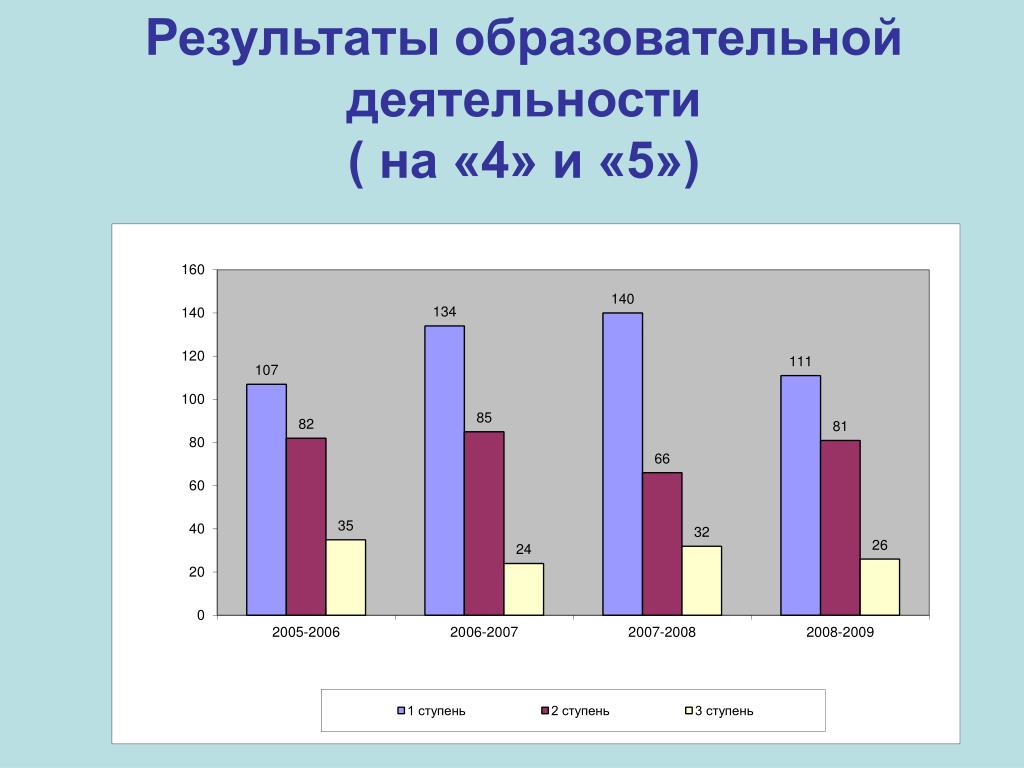 Результаты образовательной деятельности
( на «4» и «5»)

160
140
120
100
80
60
40
20
0

107
82
35
134
85
24
140
66
32
111
81
26

2005-2006
2006-2007
2007-2008
2008-2009

1 ступень
2 ступень
3 ступень